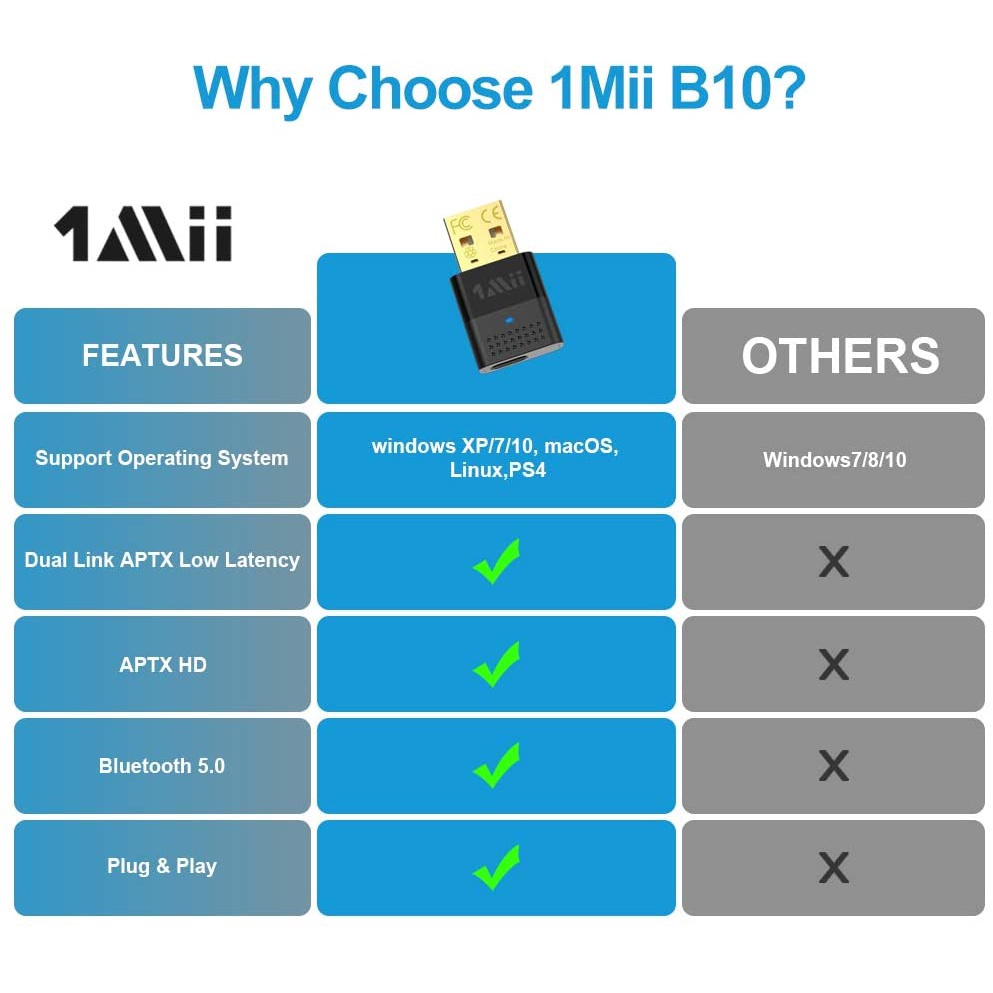 Why Choose 1Mii B10?

1Mii

| FEATURES | 1Mii | OTHERS |
|---|---|---|
| Support Operating System | windows XP/7/10, macOS, Linux,PS4 | Windows7/8/10 |
| Dual Link APTX Low Latency | ✓ | X |
| APTX HD | ✓ | X |
| Bluetooth 5.0 | ✓ | X |
| Plug & Play | ✓ | X |